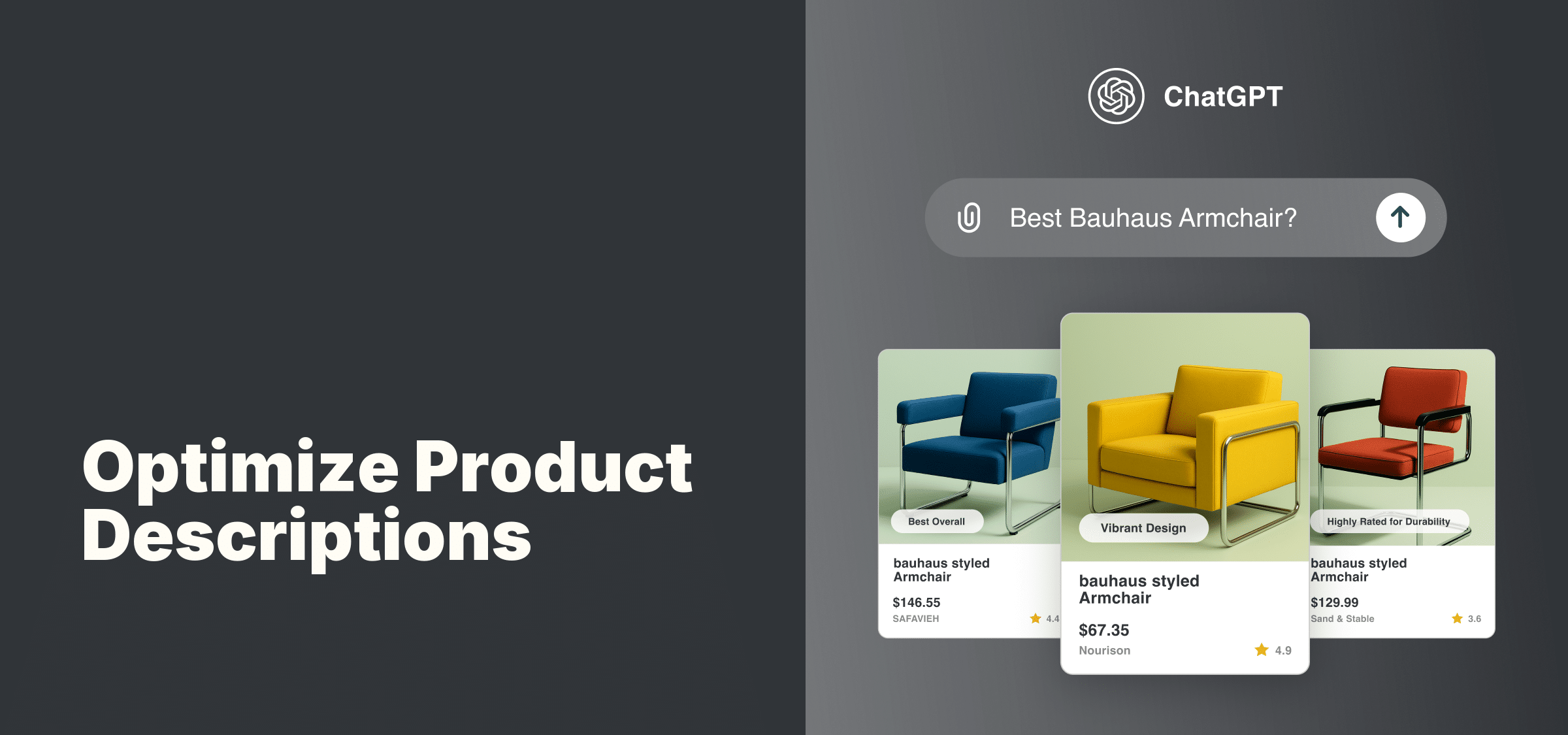 Optimize Product Descriptions

ChatGPT

Best Bauhaus Armchair?

Best Overall

bauhaus styled Armchair

$146.55

SAFAVIEH

4.4

Vibrant Design

bauhaus styled Armchair

$67.35

Nourison

4.9

Highly Rated for Durability

bauhaus styled Armchair

$129.99

Sand & Stable

3.6